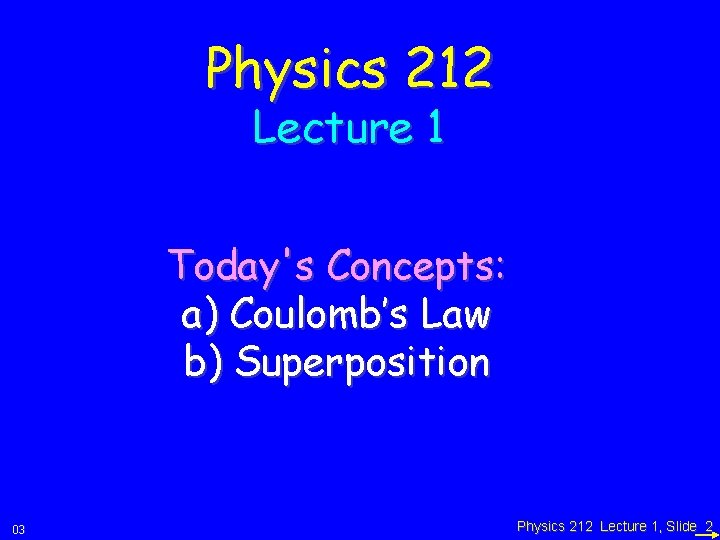 Physics 212
Lecture 1

Today's Concepts:
a) Coulomb's Law
b) Superposition

03

Physics 212 Lecture 1, Slide 2